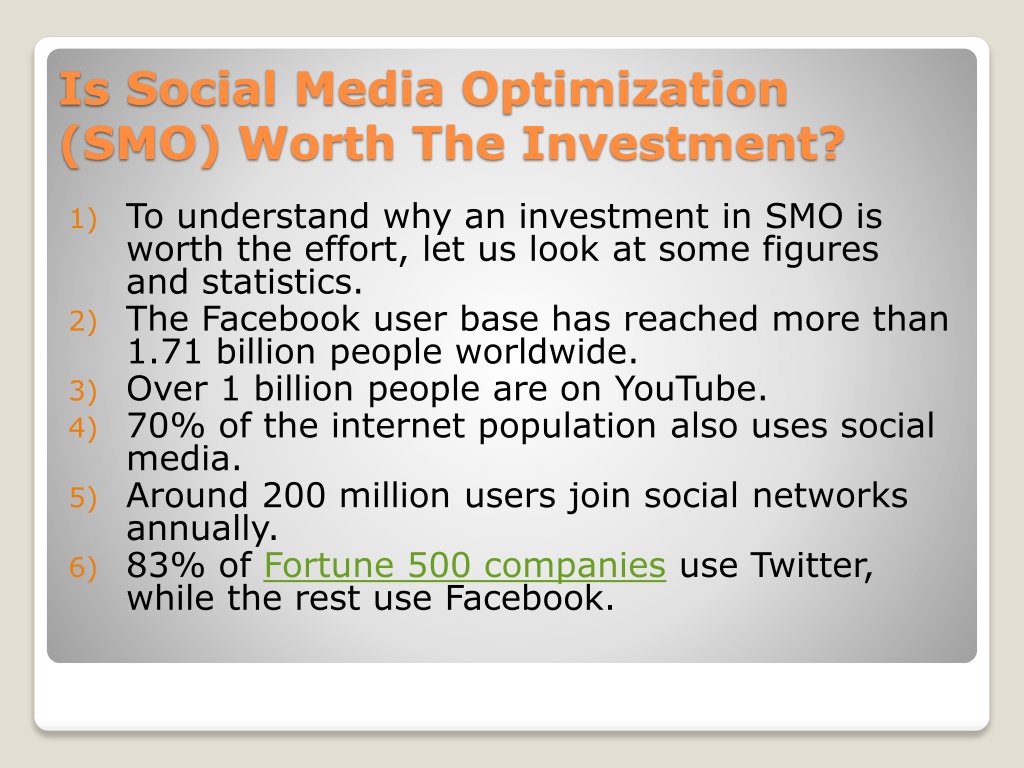 Is Social Media Optimization (SMO) Worth The Investment?

1) To understand why an investment in SMO is worth the effort, let us look at some figures and statistics.
2) The Facebook user base has reached more than 1.71 billion people worldwide.
3) Over 1 billion people are on YouTube.
4) 70% of the internet population also uses social media.
5) Around 200 million users join social networks annually.
6) 83% of Fortune 500 companies use Twitter, while the rest use Facebook.